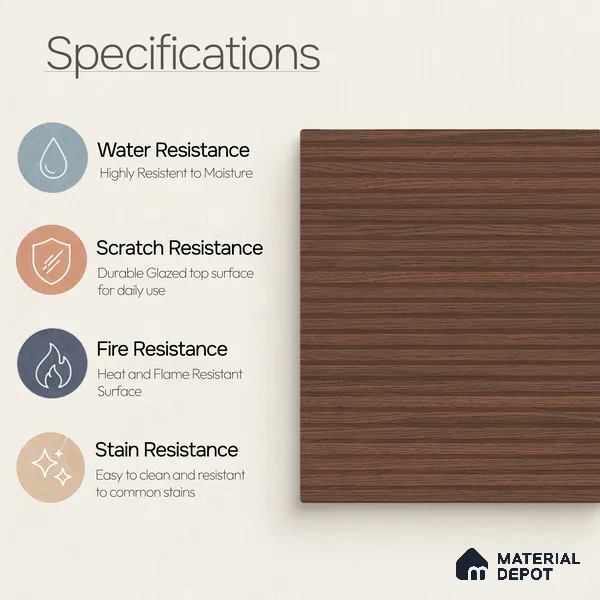 Specifications

Water Resistance
Highly Resistent to Moisture

Scratch Resistance
Durable Glazed top surface for daily use

Fire Resistance
Heat and Flame Resistant Surface

Stain Resistance
Easy to clean and resistant to common stains

MATERIAL DEPOT